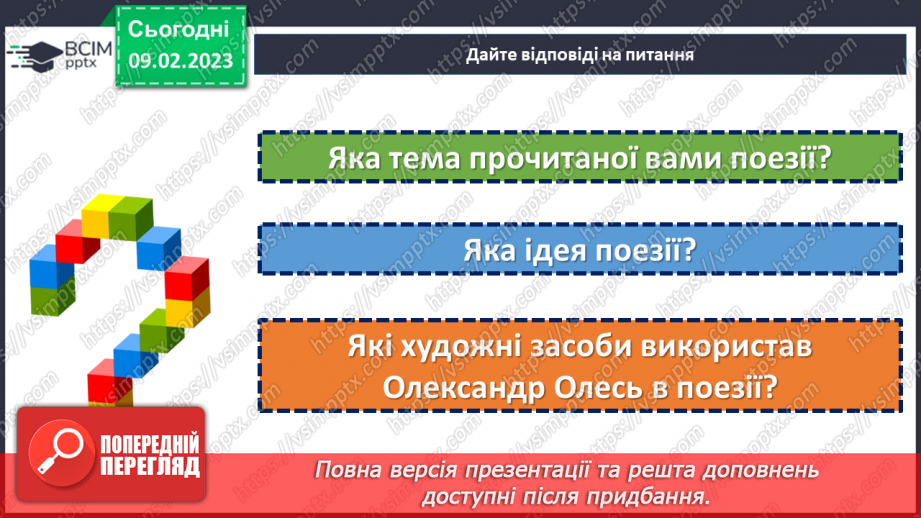 ВСІМ pptx

Сьогодні 09.02.2023

Дайте відповіді на питання

Яка тема прочитаної вами поезії?

Яка ідея поезії?

Які художні засоби використав Олександр Олесь в поезії?

ПОПЕРЕДНІЙ ПЕРЕГЛЯД

Повна версія презентації та решта доповнень доступні після придбання.

https://vsimpptx.com